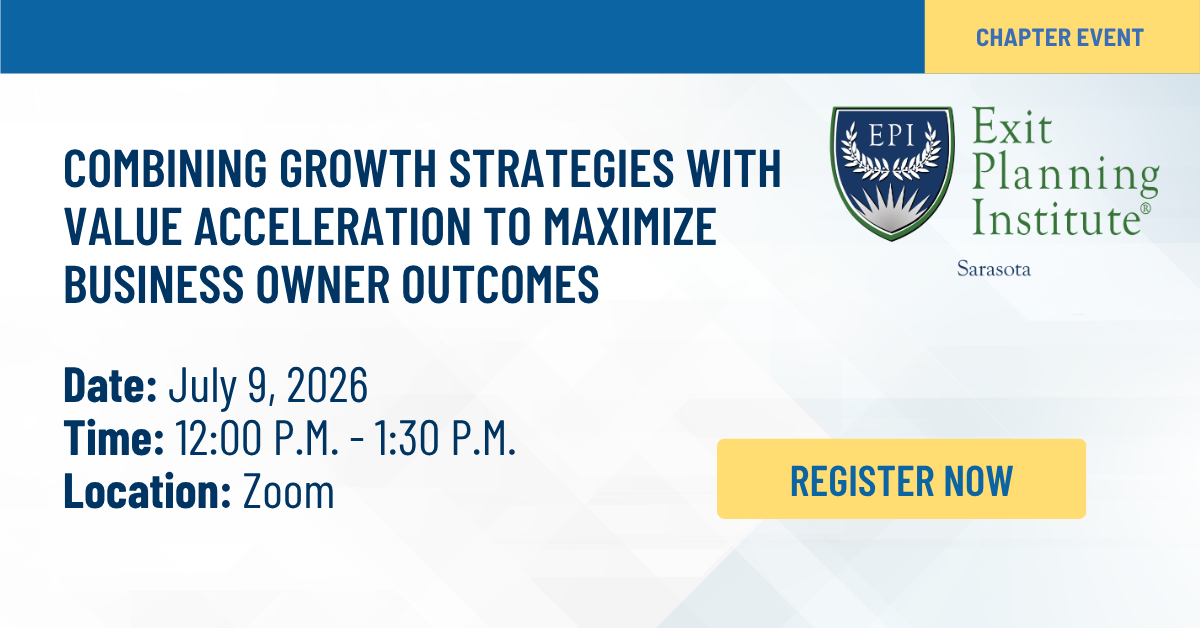 CHAPTER EVENT

COMBINING GROWTH STRATEGIES WITH VALUE ACCELERATION TO MAXIMIZE BUSINESS OWNER OUTCOMES

EPI

Exit Planning Institute®

Sarasota

Date: July 9, 2026
Time: 12:00 P.M. - 1:30 P.M.
Location: Zoom

REGISTER NOW